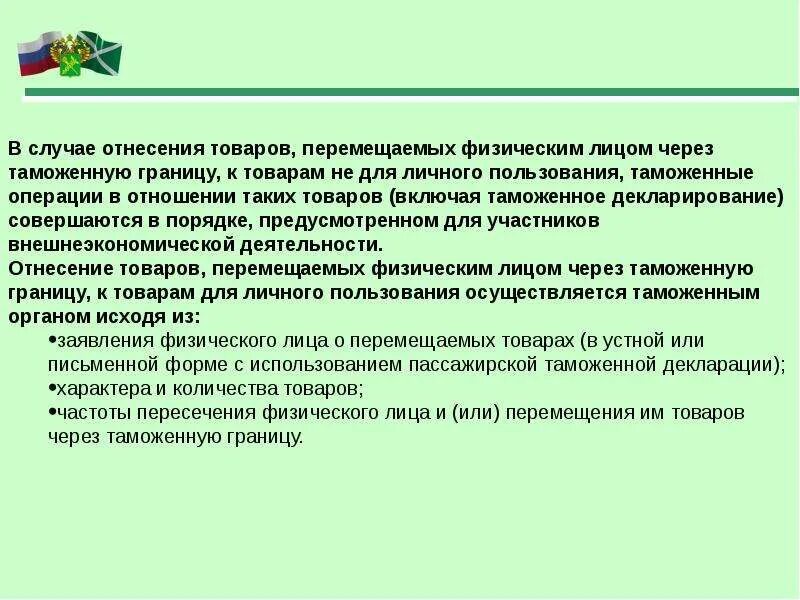 В случае отнесения товаров, перемещаемых физическим лицом через таможенную границу, к товарам не для личного пользования, таможенные операции в отношении таких товаров (включая таможенное декларирование) совершаются в порядке, предусмотренном для участников внешнеэкономической деятельности.
Отнесение товаров, перемещаемых физическим лицом через таможенную границу, к товарам для личного пользования осуществляется таможенным органом исходя из:

•заявления физического лица о перемещаемых товарах (в устной или письменной форме с использованием пассажирской таможенной декларации);
•характера и количества товаров;
•частоты пересечения физического лица и (или) перемещения им товаров через таможенную границу.